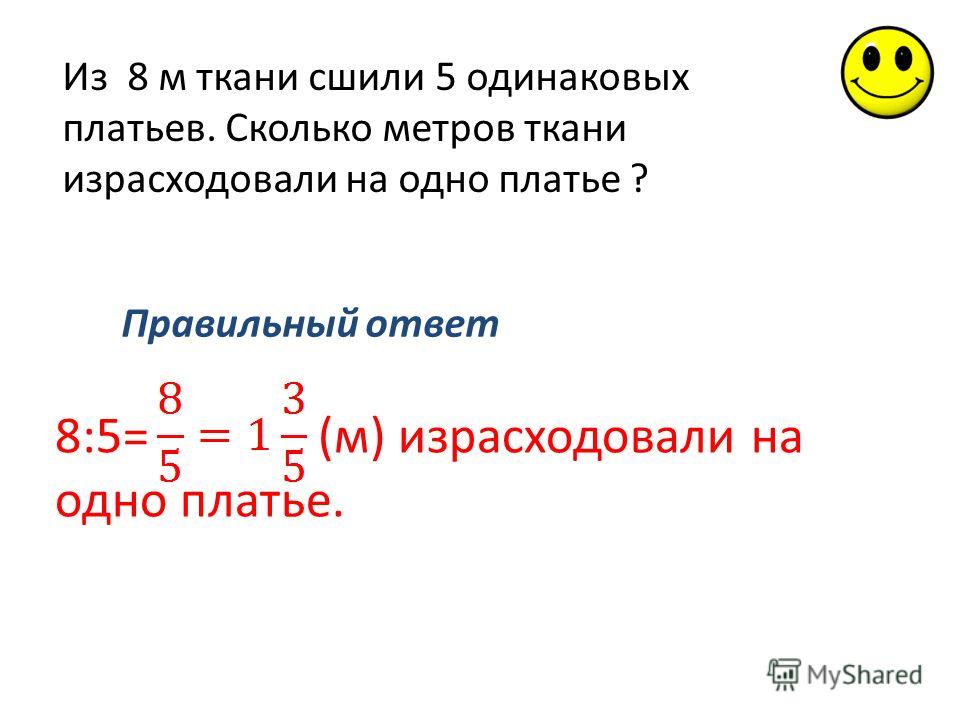 Из 8 м ткани сшили 5 одинаковых платьев. Сколько метров ткани израсходовали на одно платье ?

Правильный ответ

$8:5=\frac{8}{5}=1\frac{3}{5}$ (м) израсходовали на одно платье.

MyShared